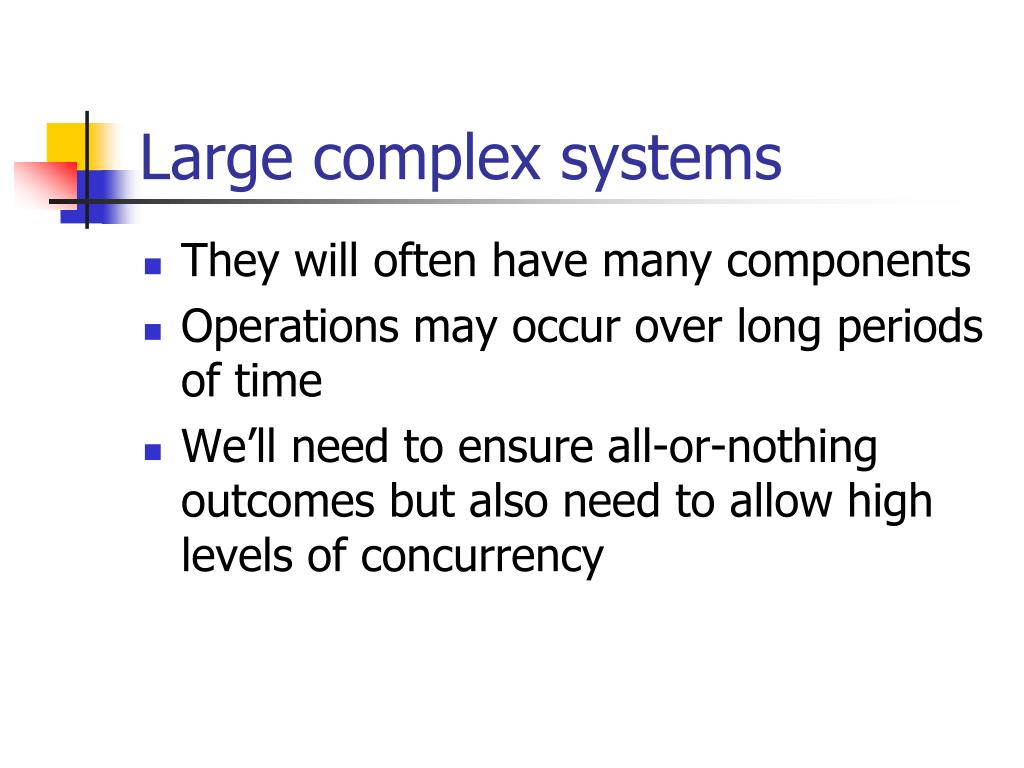 Large complex systems

- They will often have many components
- Operations may occur over long periods of time
- We’ll need to ensure all-or-nothing outcomes but also need to allow high levels of concurrency